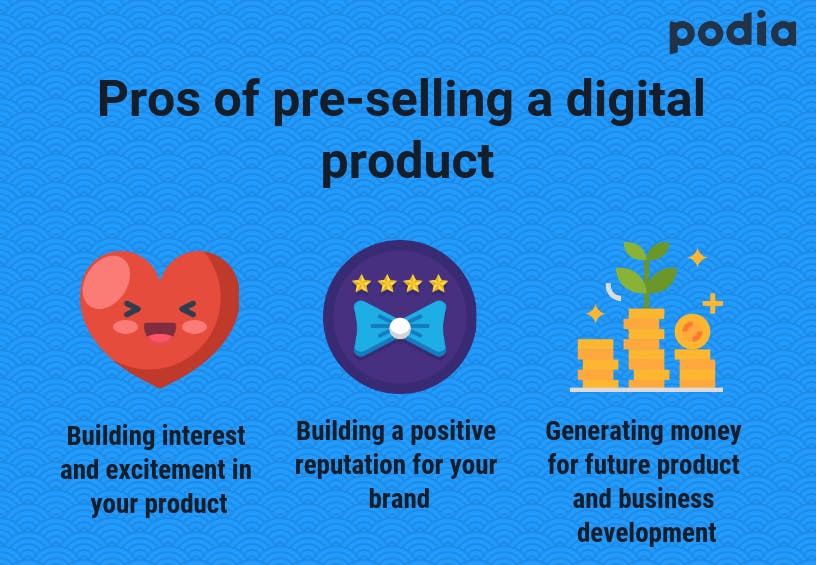 podia

Pros of pre-selling a digital product

Building interest and excitement in your product

Building a positive reputation for your brand

Generating money for future product and business development